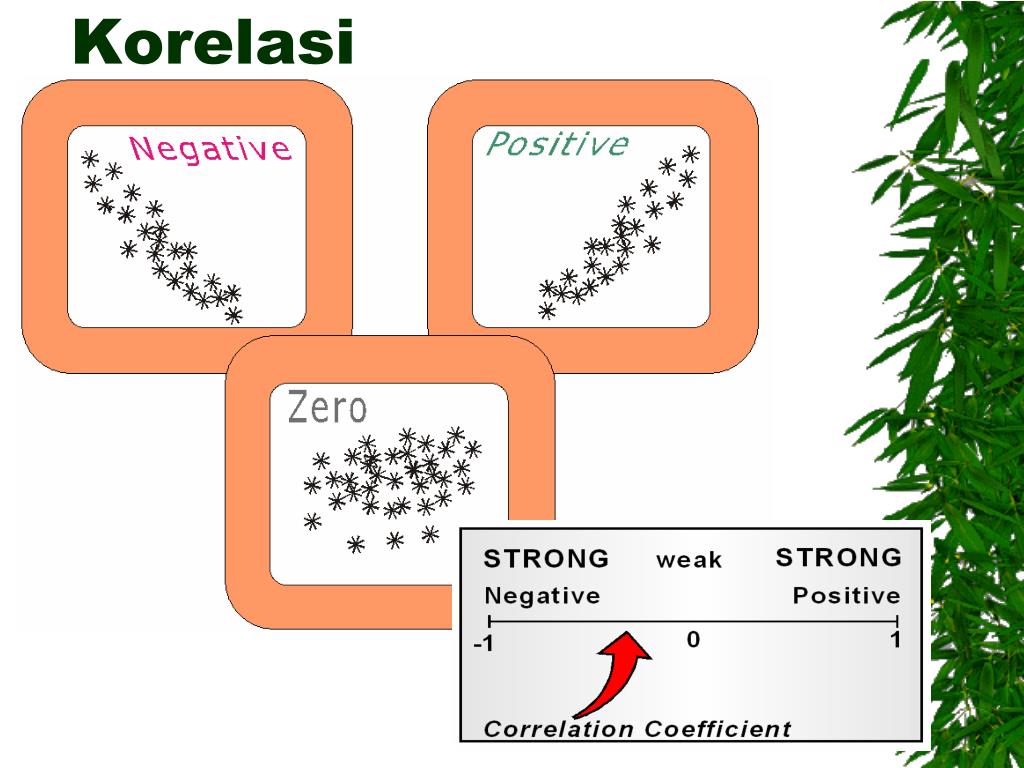 Korelasi

Negative

Positive

Zero

STRONG weak STRONG
Negative Positive
-1 0 1

Correlation Coefficient